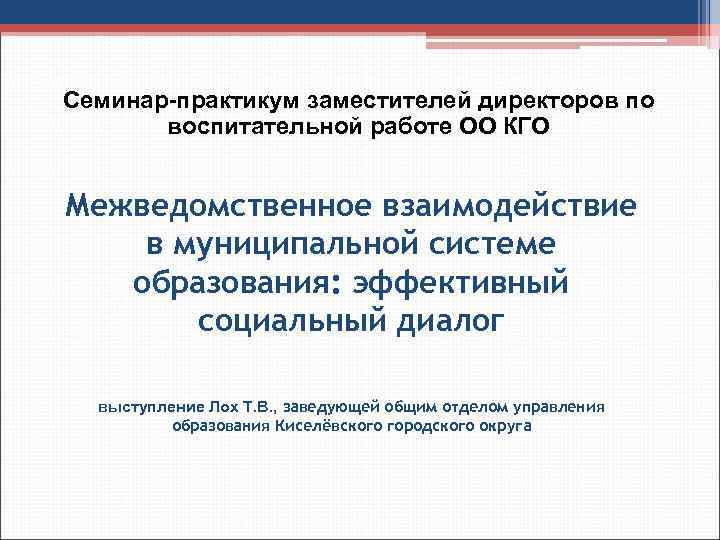 Семинар-практикум заместителей директоров по воспитательной работе ОО КГО

Межведомственное взаимодействие в муниципальной системе образования: эффективный социальный диалог

выступление Лох Т.В., заведующей общим отделом управления образования Киселёвского городского округа